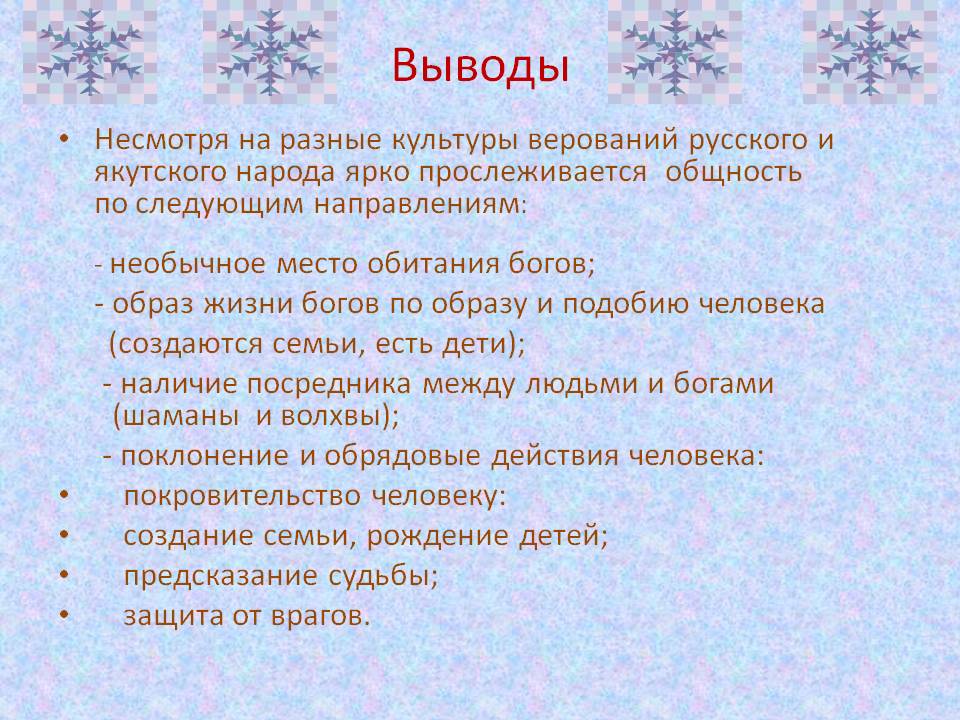 Выводы

• Несмотря на разные культуры верований русского и якутского народа ярко прослеживается общность по следующим направлениям:

- необычное место обитания богов;
- образ жизни богов по образу и подобию человека (создаются семьи, есть дети);
- наличие посредника между людьми и богами (шаманы и волхвы);
- поклонение и обрядовые действия человека:

• покровительство человеку:
• создание семьи, рождение детей;
• предсказание судьбы;
• защита от врагов.